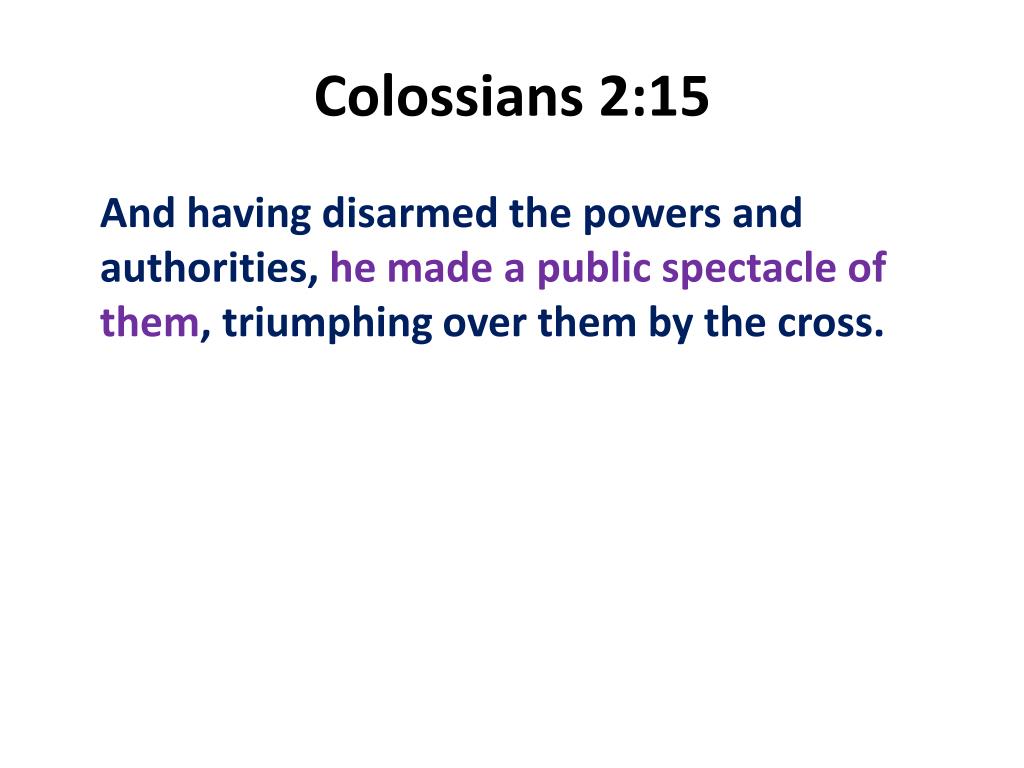 Colossians 2:15

And having disarmed the powers and authorities, he made a public spectacle of them, triumphing over them by the cross.